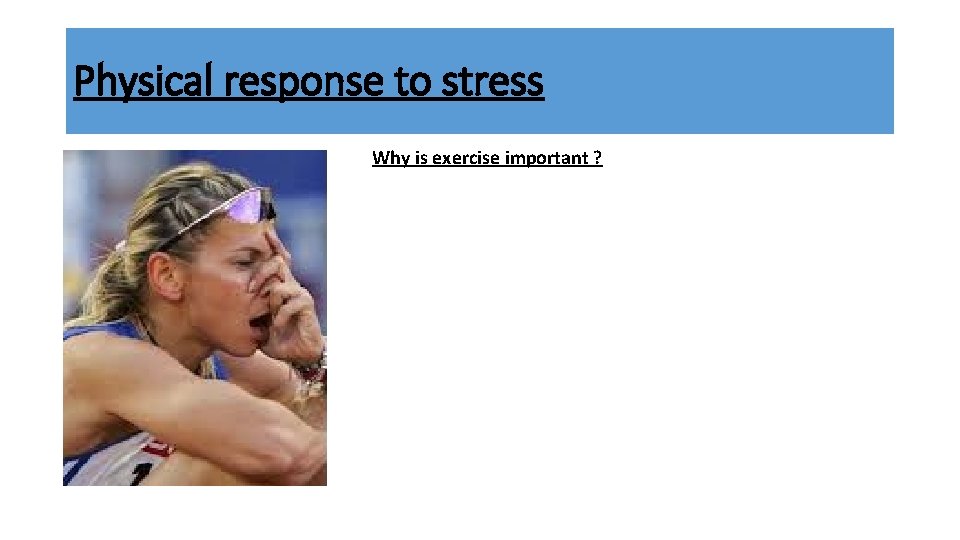 Physical response to stress

Why is exercise important ?